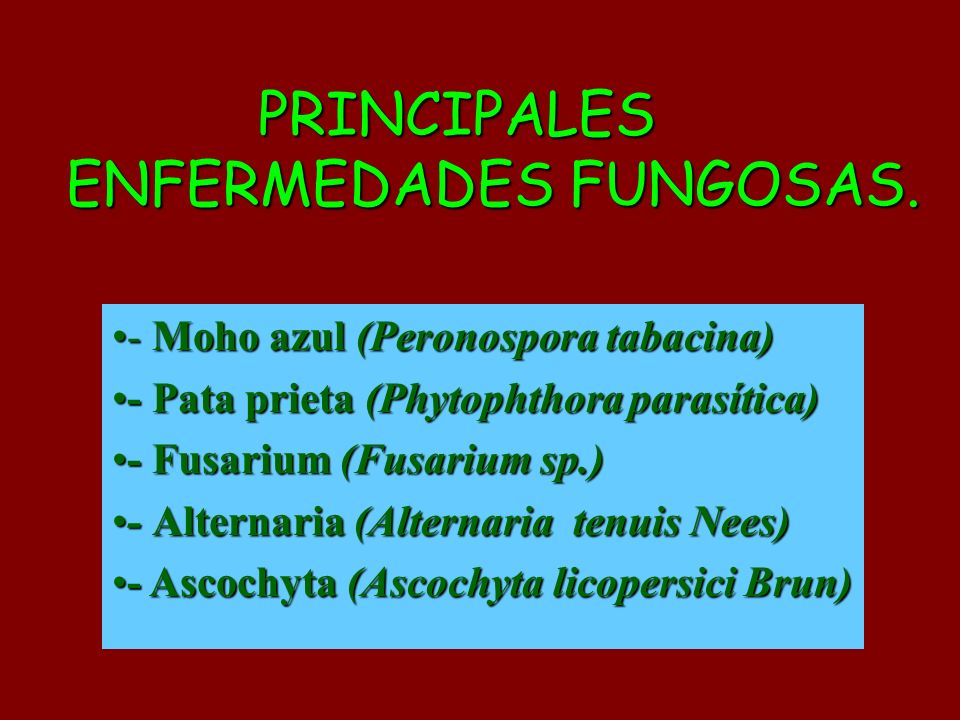 PRINCIPALES ENFERMEDADES FUNGOSAS.

•- Moho azul (Peronospora tabacina)
•- Pata prieta (Phytophthora parasítica)
•- Fusarium (Fusarium sp.)
•- Alternaria (Alternaria tenuis Nees)
•- Ascochyta (Ascochyta licopersici Brun)